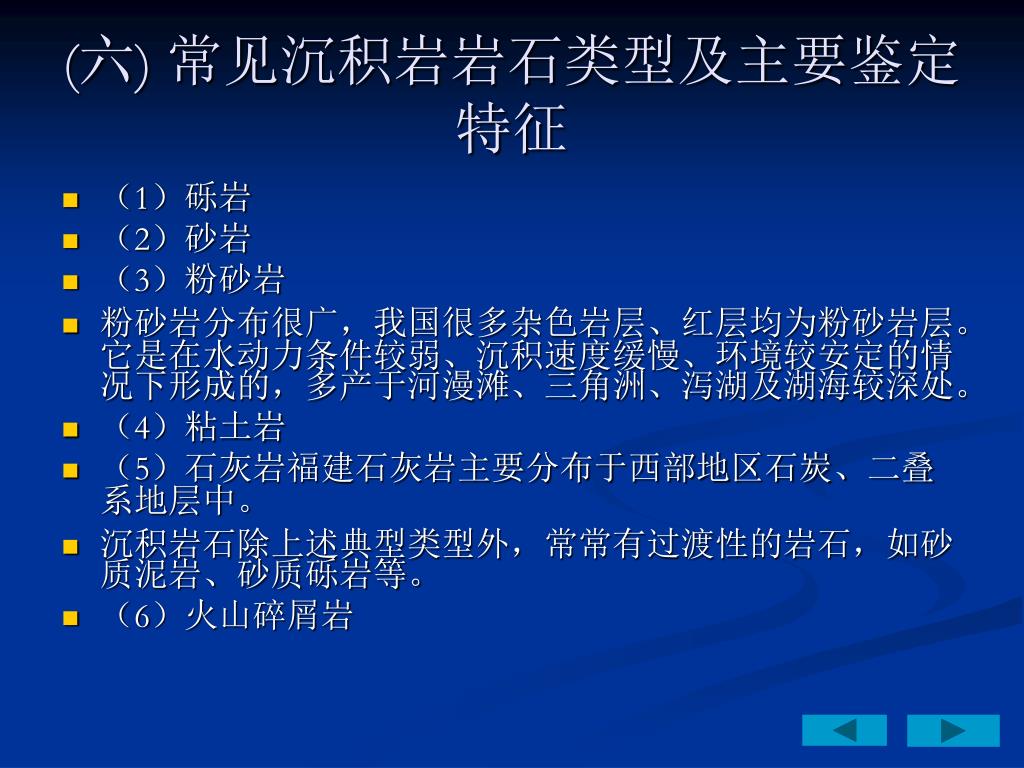 (六) 常见沉积岩岩石类型及主要鉴定特征

（1）砾岩
（2）砂岩
（3）粉砂岩
粉砂岩分布很广，我国很多杂色岩层、红层均为粉砂岩层。它是在水动力条件较弱、沉积速度缓慢、环境较安定的情况下形成的，多产于河漫滩、三角洲、泻湖及湖海较深处。
（4）粘土岩
（5）石灰岩福建石灰岩主要分布于西部地区石炭、二叠系地层中。
沉积岩石除上述典型类型外，常常有过渡性的岩石，如砂质泥岩、砂质砾岩等。
（6）火山碎屑岩